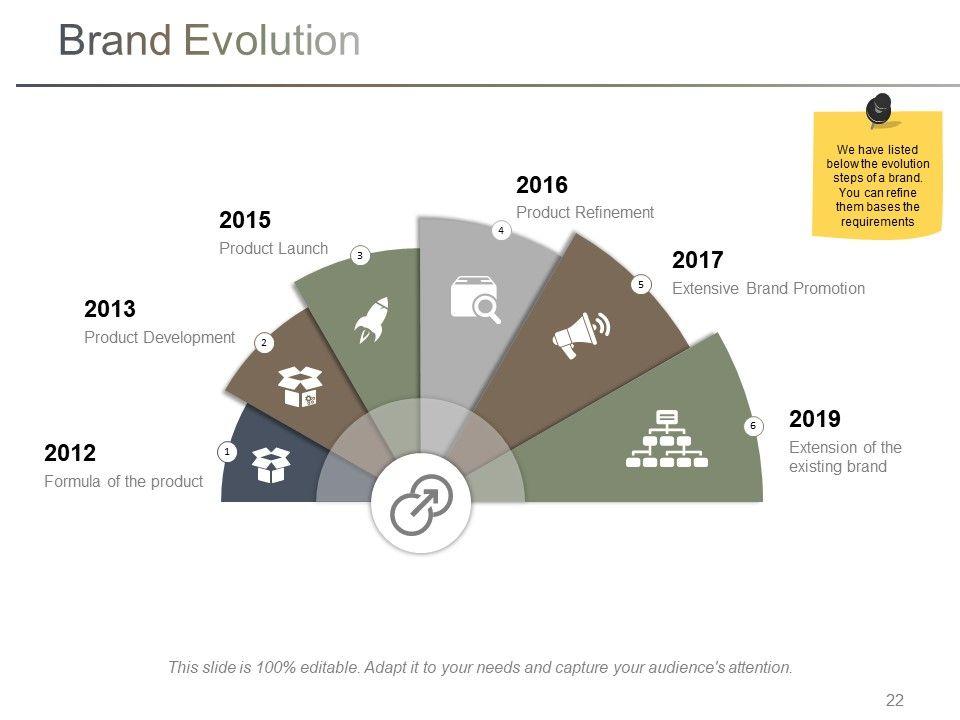 Brand Evolution

We have listed below the evolution steps of a brand. You can refine them bases the requirements

2012
Formula of the product

1

2013
Product Development

2

2015
Product Launch

3

2016
Product Refinement

4

2017
Extensive Brand Promotion

5

2019
Extension of the existing brand

6

This slide is 100% editable. Adapt it to your needs and capture your audience's attention.

22